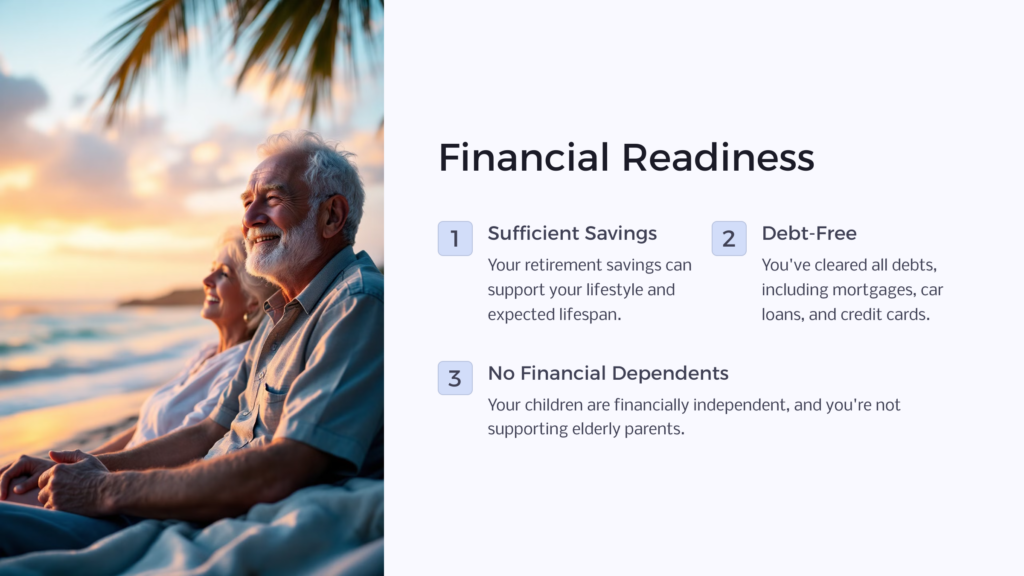 Financial Readiness

1

Sufficient Savings

Your retirement savings can support your lifestyle and expected lifespan.

2

Debt-Free

You've cleared all debts, including mortgages, car loans, and credit cards.

3

No Financial Dependents

Your children are financially independent, and you're not supporting elderly parents.